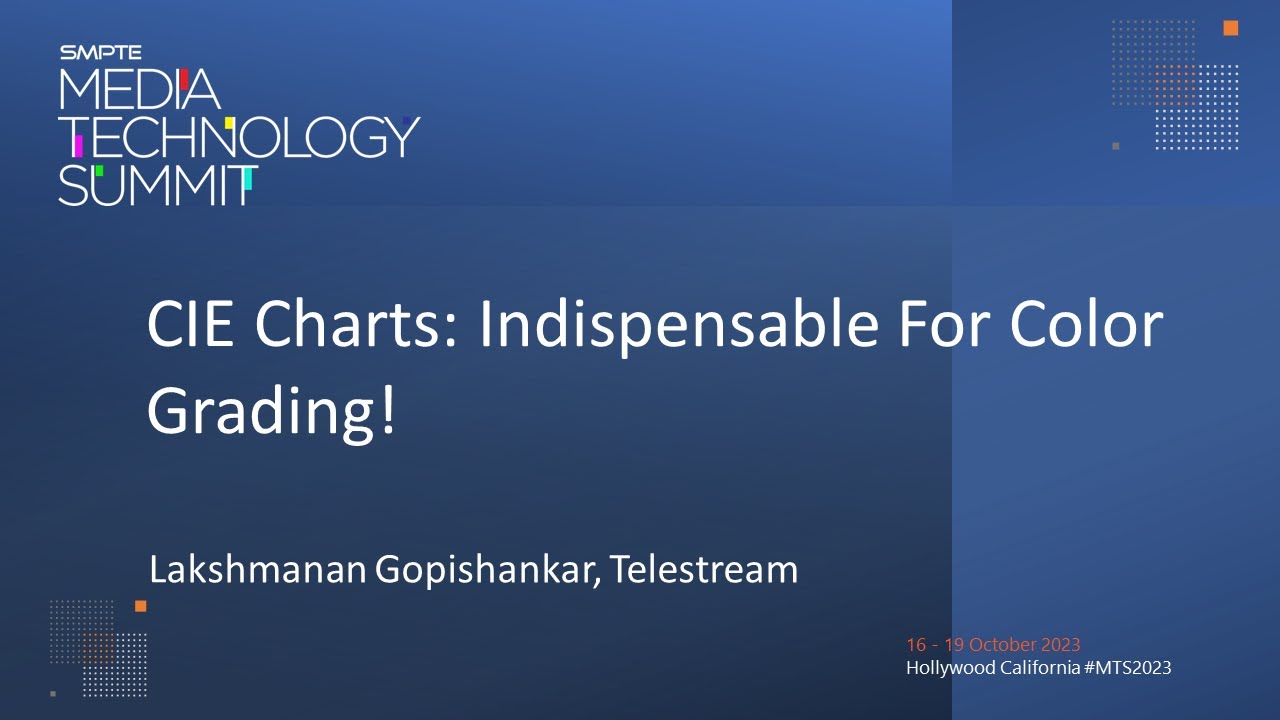 SMPTE
MEDIA
TECHNOLOGY
SUMMIT

CIE Charts: Indispensable For Color Grading!

Lakshmanan Gopishankar, Telestream

16 - 19 October 2023
Hollywood California #MTS2023